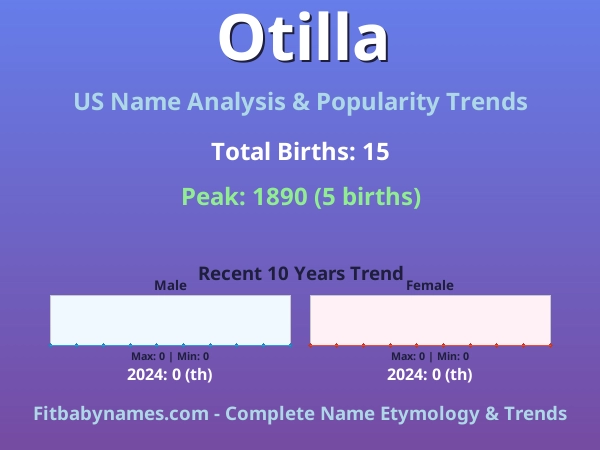 Otilla

US Name Analysis & Popularity Trends

Total Births: 15

Peak: 1890 (5 births)

Recent 10 Years Trend

Male

Max: 0 | Min: 0

2024: 0 (th)

Female

Max: 0 | Min: 0

2024: 0 (th)

Fitbabynames.com - Complete Name Etymology & Trends